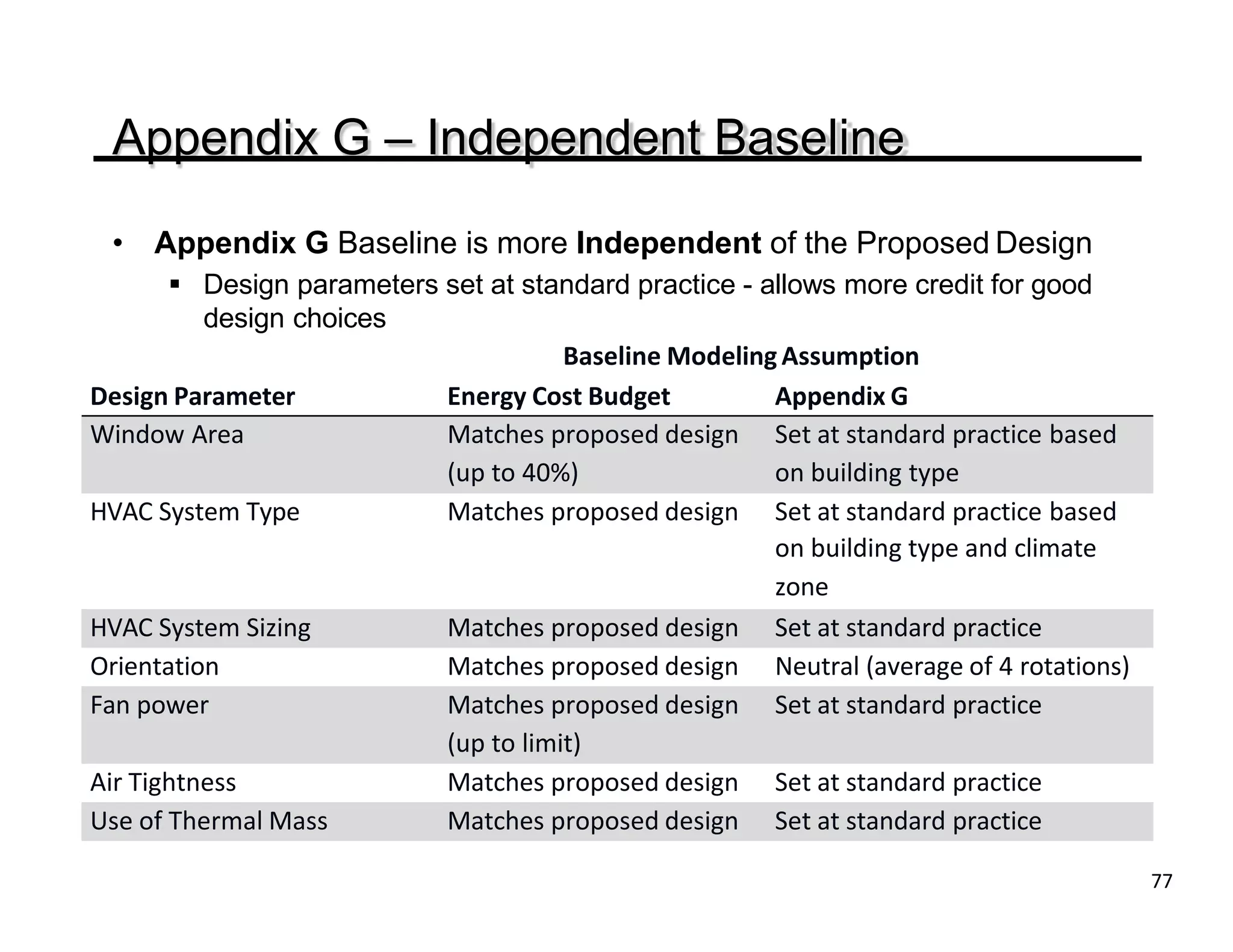 Appendix G – Independent Baseline

• Appendix G Baseline is more Independent of the Proposed Design
▪ Design parameters set at standard practice - allows more credit for good design choices

Baseline Modeling Assumption

| Design Parameter | Energy Cost Budget | Appendix G |
|---|---|---|
| Window Area | Matches proposed design (up to 40%) | Set at standard practice based on building type |
| HVAC System Type | Matches proposed design | Set at standard practice based on building type and climate zone |
| HVAC System Sizing | Matches proposed design | Set at standard practice |
| Orientation | Matches proposed design | Neutral (average of 4 rotations) |
| Fan power | Matches proposed design (up to limit) | Set at standard practice |
| Air Tightness | Matches proposed design | Set at standard practice |
| Use of Thermal Mass | Matches proposed design | Set at standard practice |

77